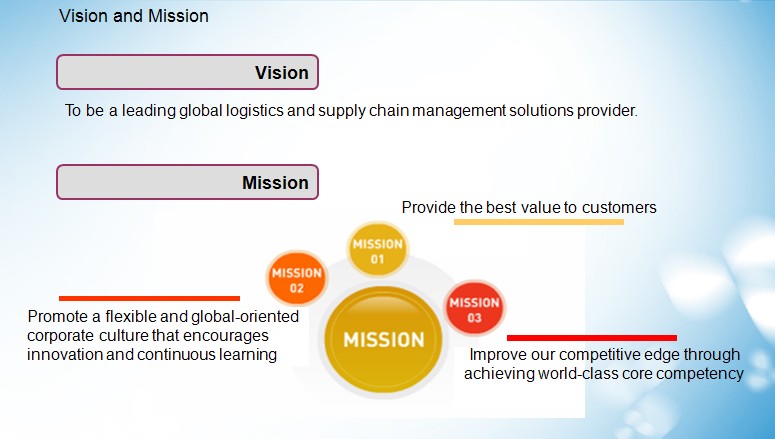 Vision and Mission

Vision

To be a leading global logistics and supply chain management solutions provider.

Mission

Provide the best value to customers

MISSION 01

MISSION 02

MISSION 03

MISSION

Promote a flexible and global-oriented corporate culture that encourages innovation and continuous learning

Improve our competitive edge through achieving world-class core competency